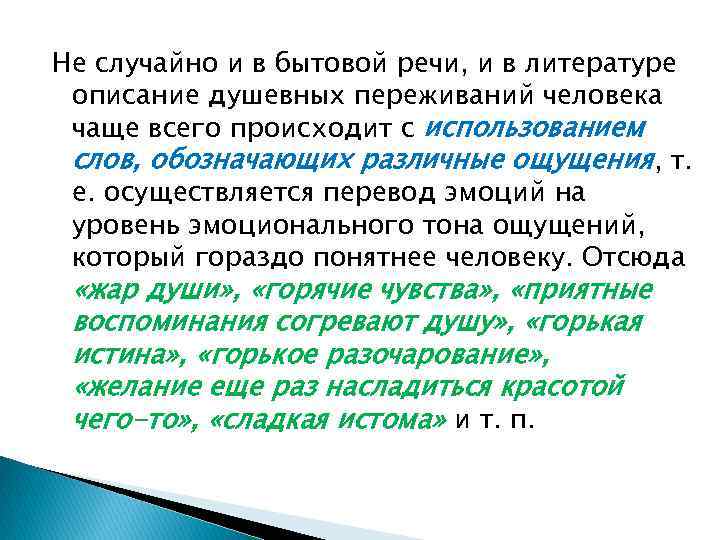 Не случайно и в бытовой речи, и в литературе описание душевных переживаний человека чаще всего происходит с использованием слов, обозначающих различные ощущения, т. е. осуществляется перевод эмоций на уровень эмоционального тона ощущений, который гораздо понятнее человеку. Отсюда «жар души», «горячие чувства», «приятные воспоминания согревают душу», «горькая истина», «горькое разочарование», «желание еще раз насладиться красотой чего-то», «сладкая истома» и т. п.